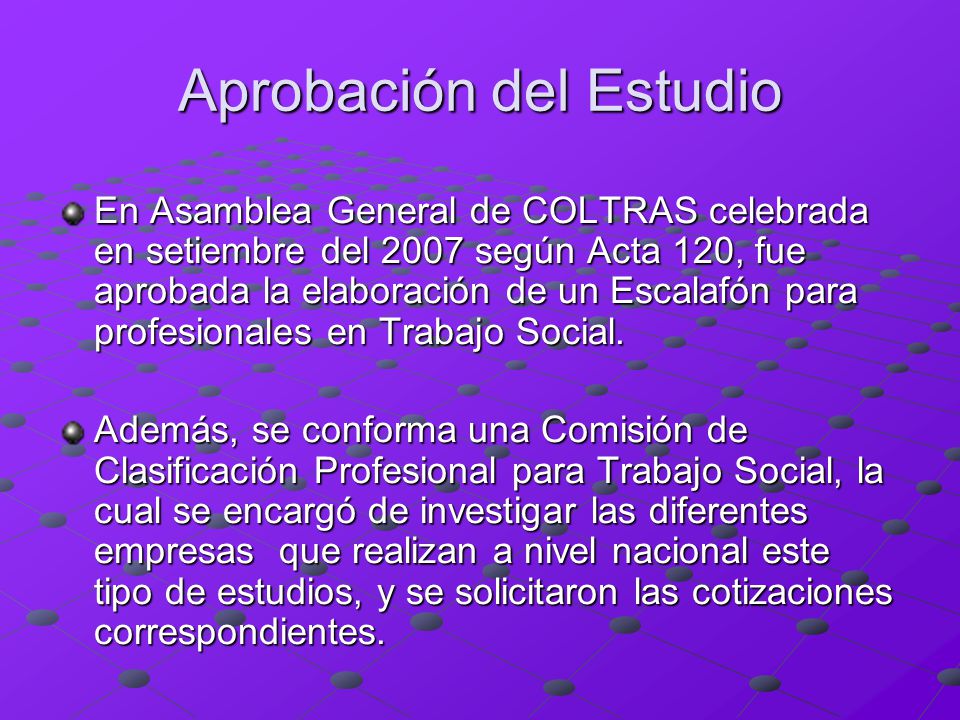 Aprobación del Estudio

En Asamblea General de COLTRAS celebrada en setiembre del 2007 según Acta 120, fue aprobada la elaboración de un Escalafón para profesionales en Trabajo Social.

Además, se conforma una Comisión de Clasificación Profesional para Trabajo Social, la cual se encargó de investigar las diferentes empresas que realizan a nivel nacional este tipo de estudios, y se solicitaron las cotizaciones correspondientes.